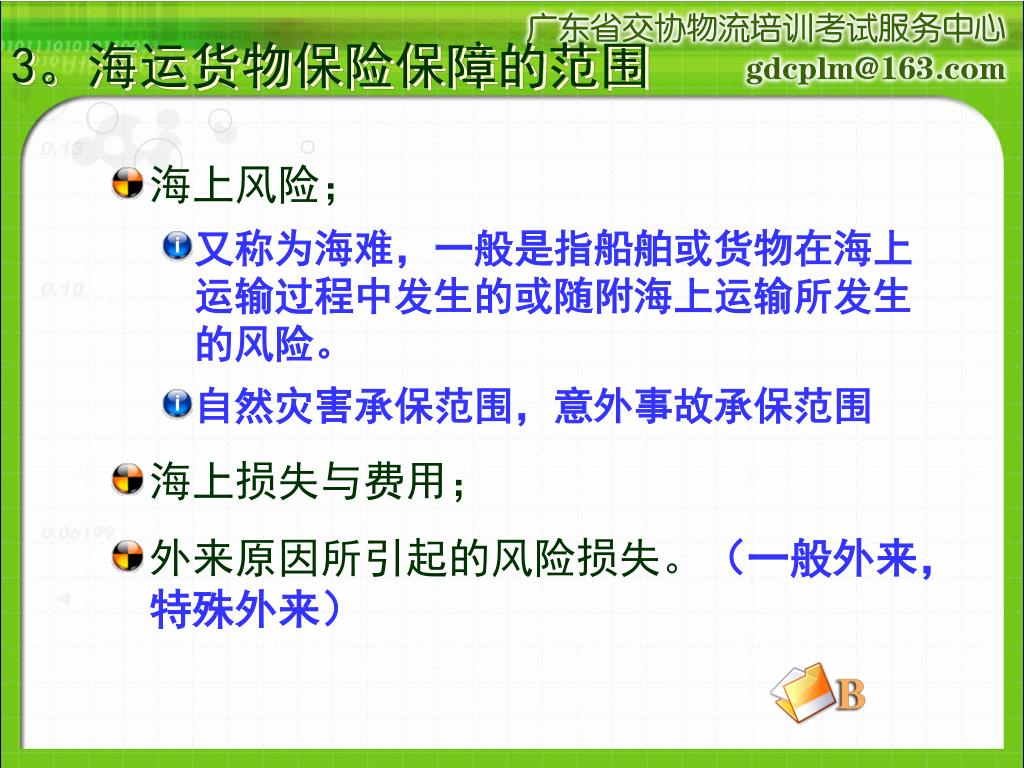 广东省交协物流培训考试服务中心
gdcplm@163.com

3。海运货物保险保障的范围

海上风险；

又称为海难，一般是指船舶或货物在海上运输过程中发生的或随附海上运输所发生的风险。

自然灾害承保范围，意外事故承保范围

海上损失与费用；

外来原因所引起的风险损失。（一般外来，特殊外来）

B